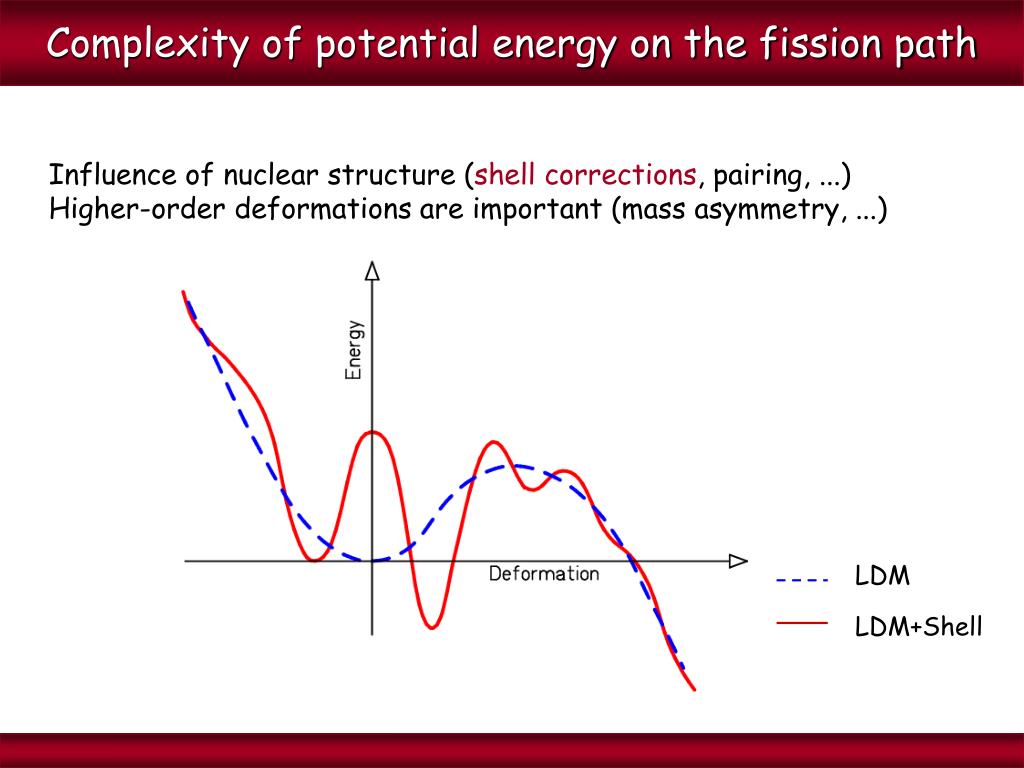 Complexity of potential energy on the fission path

Influence of nuclear structure (shell corrections, pairing, ...)
Higher-order deformations are important (mass asymmetry, ...)

Energy

Deformation

LDM

LDM+Shell